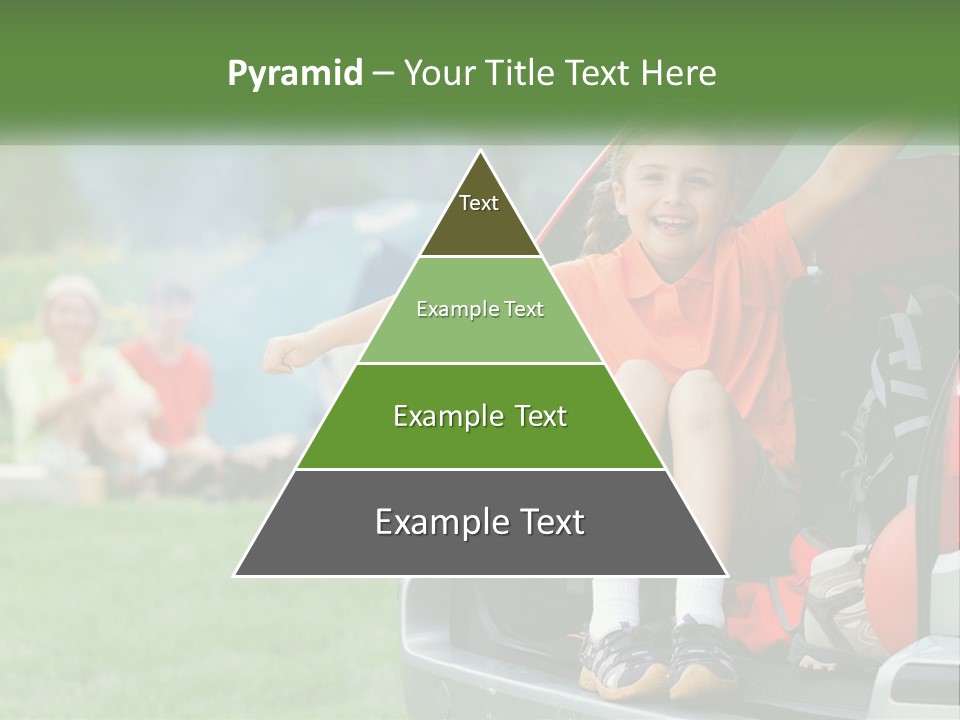 Pyramid – Your Title Text Here

Text

Example Text

Example Text

Example Text